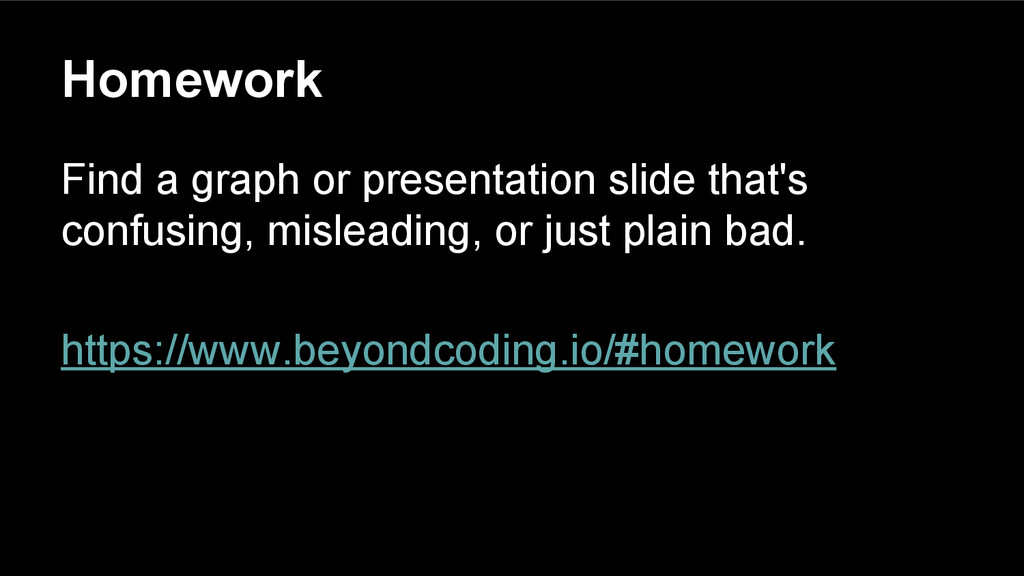 Homework

Find a graph or presentation slide that's confusing, misleading, or just plain bad.

https://www.beyondcoding.io/#homework